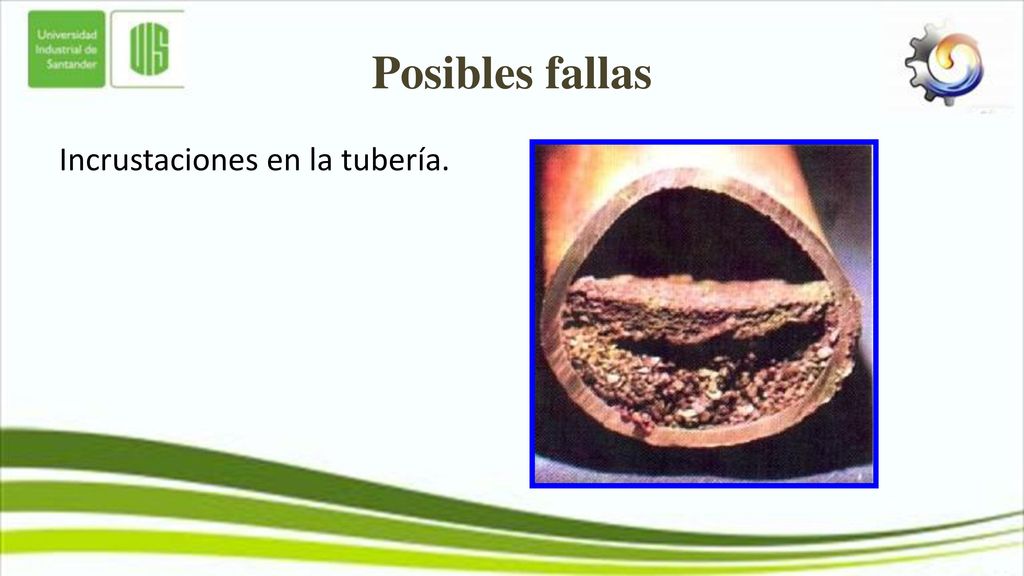 Universidad Industrial de Santander

UIS

Posibles fallas

Incrustaciones en la tubería.